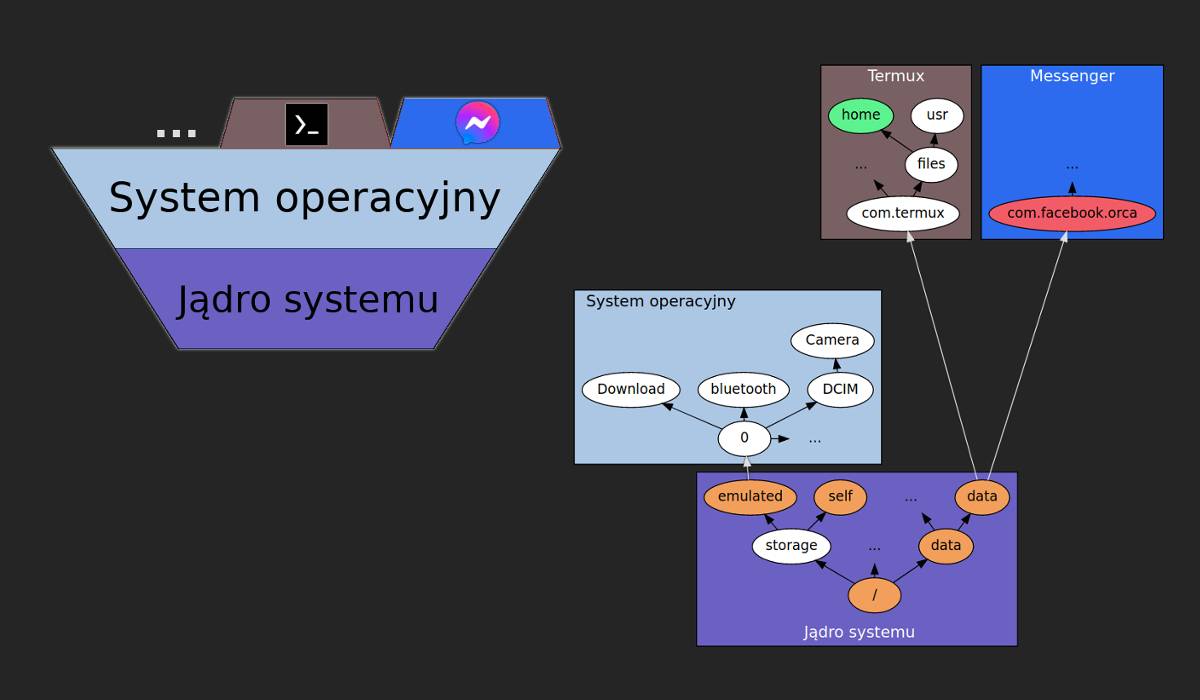 ...

System operacyjny

Jądro systemu

Termux

home

usr

...

files

com.termux

Messenger

...

com.facebook.orca

System operacyjny

Camera

Download

bluetooth

DCIM

0

...

emulated

self

...

data

storage

...

data

/

Jądro systemu